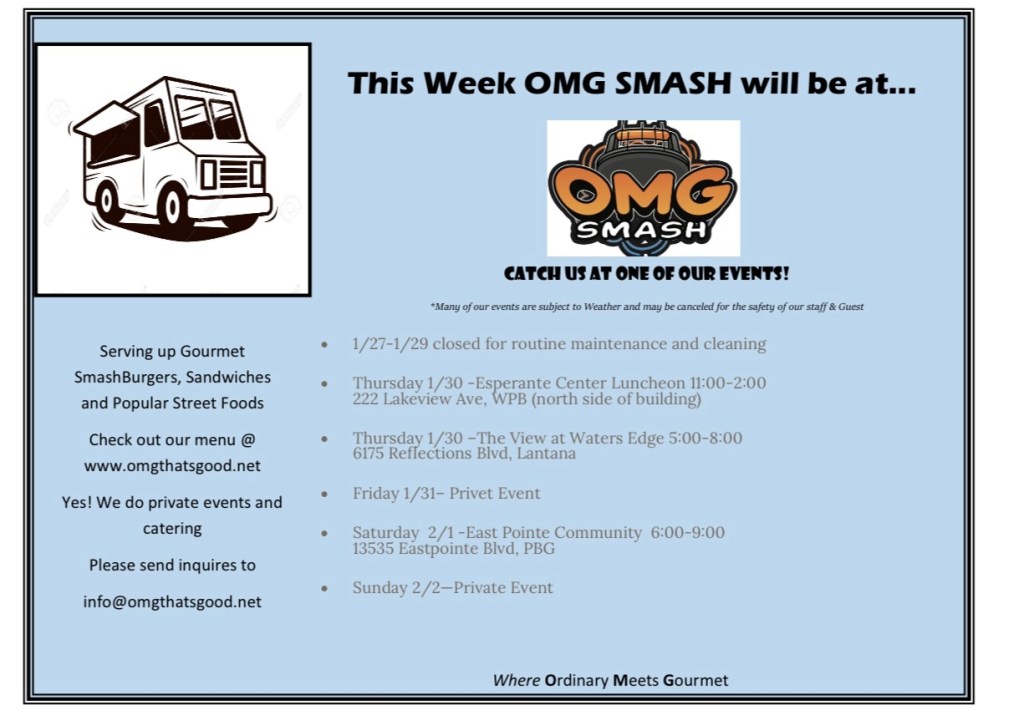 This Week OMG SMASH will be at...

OMG SMASH

CATCH US AT ONE OF OUR EVENTS!

*Many of our events are subject to Weather and may be canceled for the safety of our staff & Guest

Serving up Gourmet SmashBurgers, Sandwiches and Popular Street Foods

Check out our menu @ www.omgthatsgood.net

Yes! We do private events and catering

Please send inquires to

info@omgthatsgood.net

- 1/27-1/29 closed for routine maintenance and cleaning
- Thursday 1/30 -Esperante Center Luncheon 11:00-2:00 222 Lakeview Ave, WPB (north side of building)
- Thursday 1/30 –The View at Waters Edge 5:00-8:00 6175 Reflections Blvd, Lantana
- Friday 1/31– Privet Event
- Saturday 2/1 -East Pointe Community 6:00-9:00 13535 Eastpointe Blvd, PBG
- Sunday 2/2—Private Event

Where Ordinary Meets Gourmet